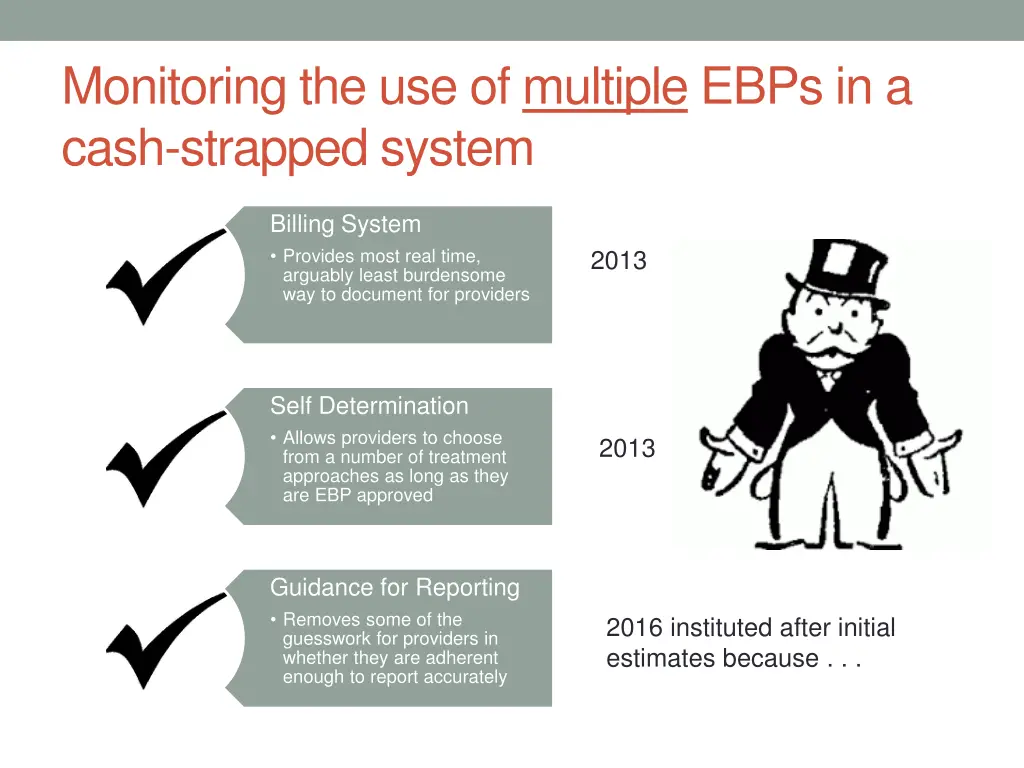 Monitoring the use of multiple EBPs in a cash-strapped system

Billing System
• Provides most real time, arguably least burdensome way to document for providers

2013

Self Determination
• Allows providers to choose from a number of treatment approaches as long as they are EBP approved

2013

Guidance for Reporting
• Removes some of the guesswork for providers in whether they are adherent enough to report accurately

2016 instituted after initial estimates because . . .